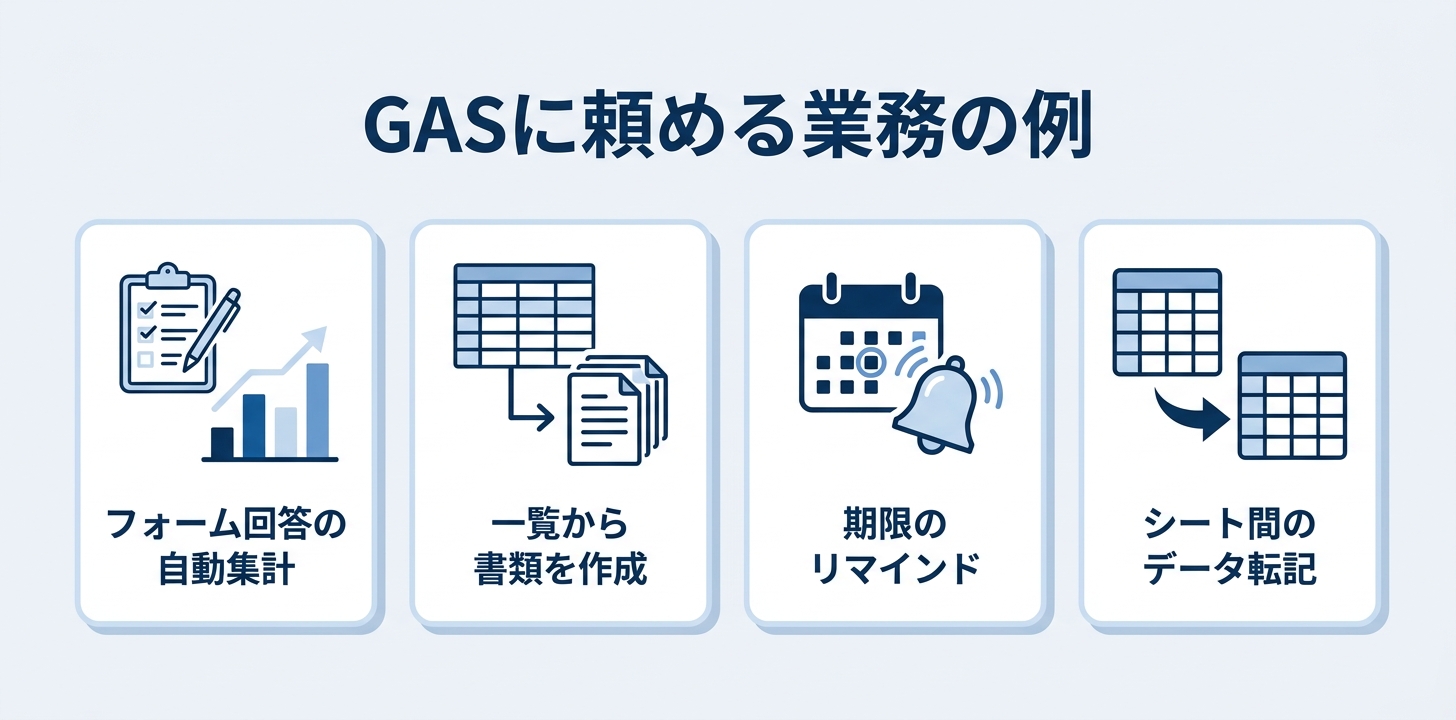 GASに頼める業務の例

フォーム回答の自動集計

一覧から書類を作成

期限のリマインド

シート間のデータ転記